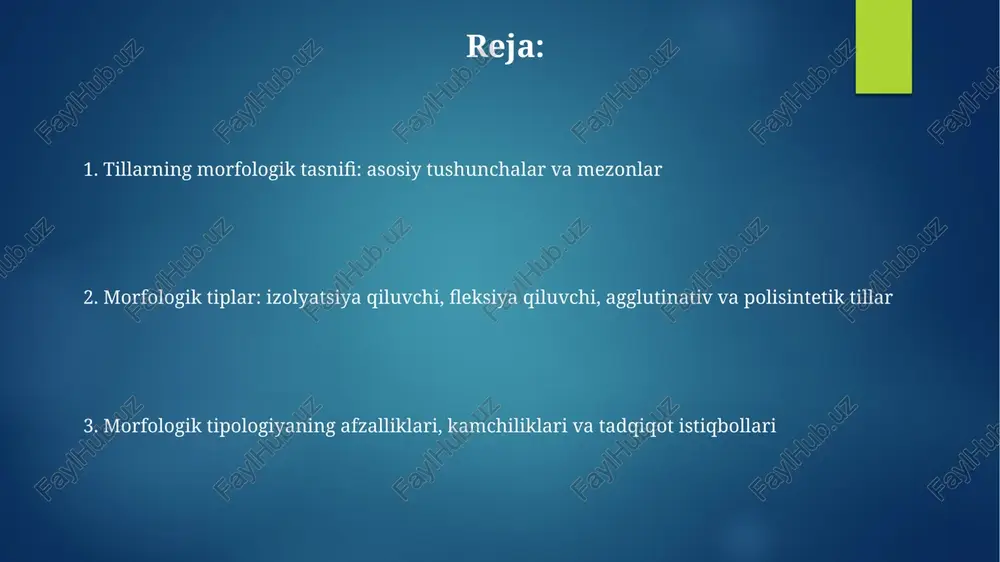 Reja:

1. Tillarning morfologik tasnifi: asosiy tushunchalar va mezonlar

2. Morfologik tiplar: izolyatsiya qiluvchi, fleksiya qiluvchi, agglutinativ va polisintetik tillar

3. Morfologik tipologiyaning afzalliklari, kamchiliklari va tadqiqot istiqbollari

FaylHub.uz